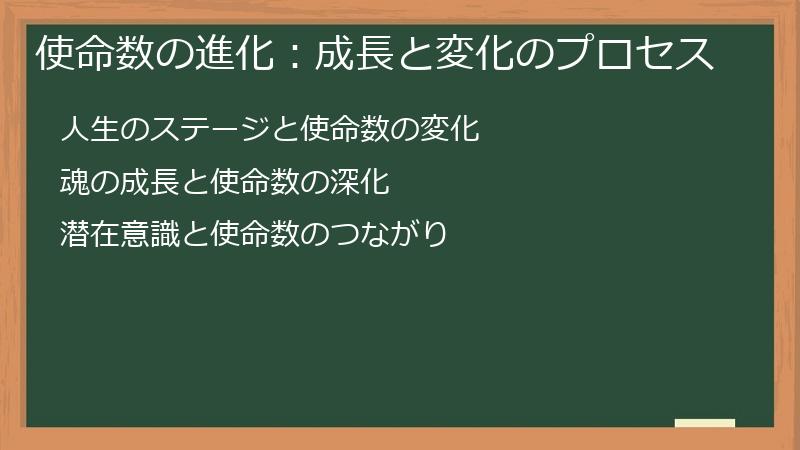 使命数の進化：成長と変化のプロセス

人生のステージと使命数の変化

魂の成長と使命数の深化

潜在意識と使命数のつながり